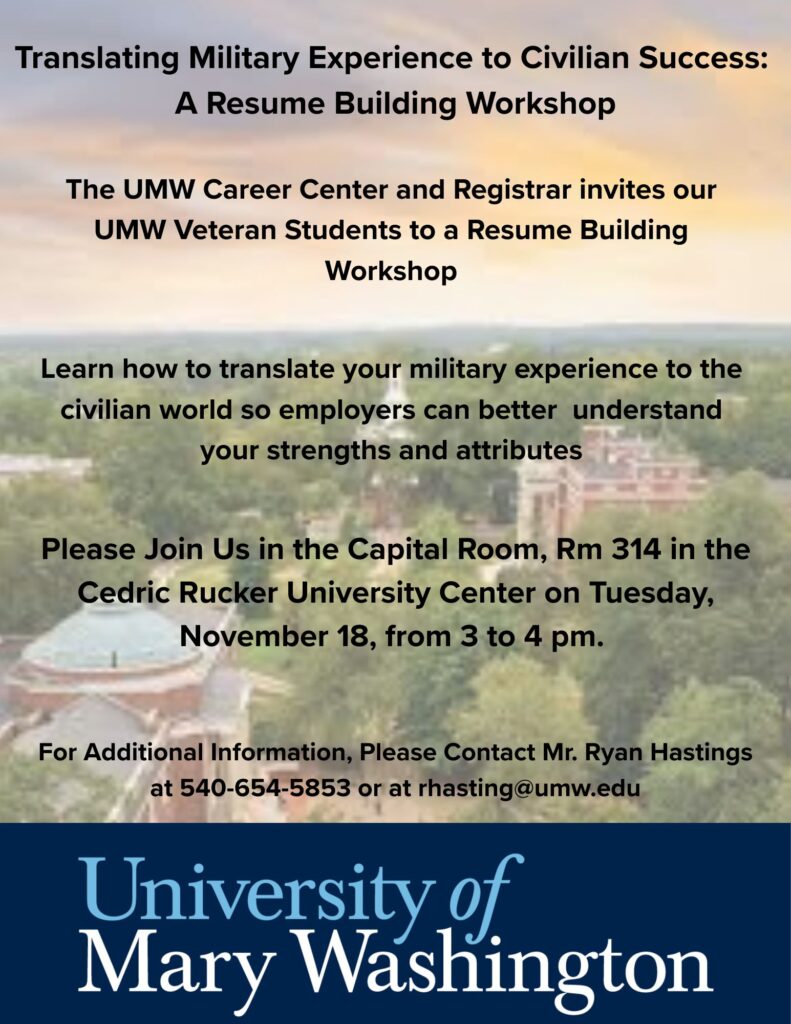 Translating Military Experience to Civilian Success: A Resume Building Workshop

The UMW Career Center and Registrar invites our UMW Veteran Students to a Resume Building Workshop

Learn how to translate your military experience to the civilian world so employers can better understand your strengths and attributes

Please Join Us in the Capital Room, Rm 314 in the Cedric Rucker University Center on Tuesday, November 18, from 3 to 4 pm.

For Additional Information, Please Contact Mr. Ryan Hastings at 540-654-5853 or at rhasting@umw.edu

University of Mary Washington